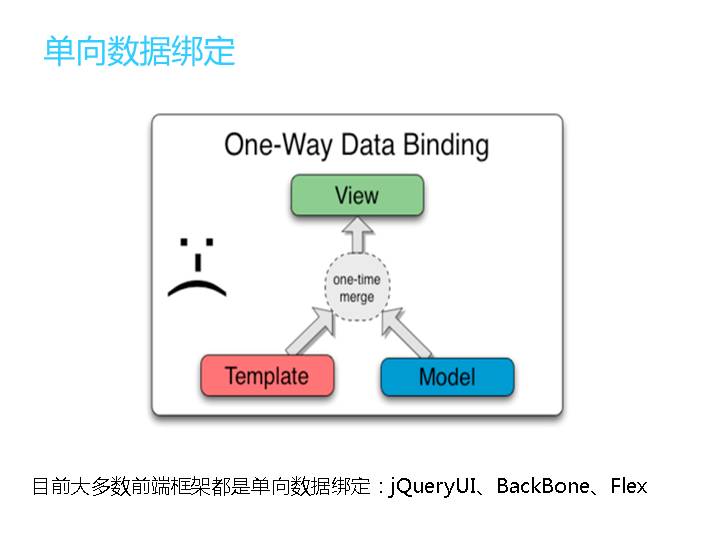 单向数据绑定

One-Way Data Binding

View

one-time merge

Template

Model

目前大多数前端框架都是单向数据绑定：jQueryUI、BackBone、Flex